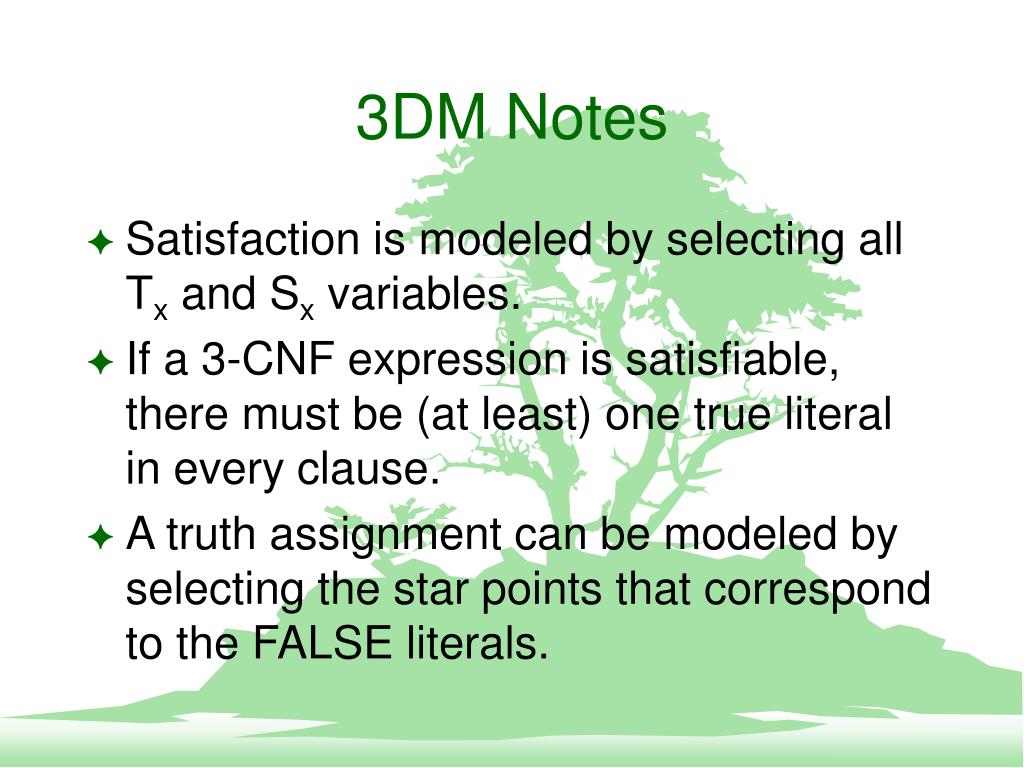 3DM Notes

✦ Satisfaction is modeled by selecting all $T_x$ and $S_x$ variables.

✦ If a 3-CNF expression is satisfiable, there must be (at least) one true literal in every clause.

✦ A truth assignment can be modeled by selecting the star points that correspond to the FALSE literals.